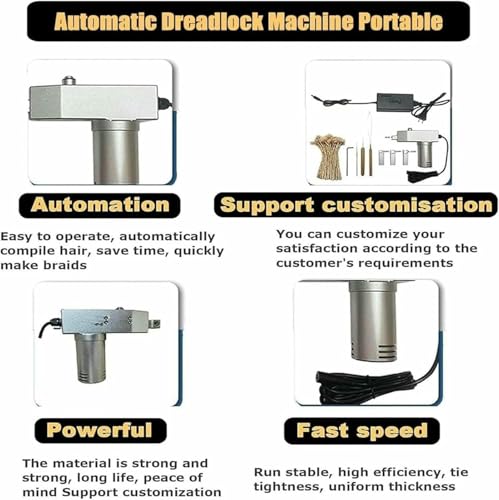 Automatic Dreadlock Machine Portable

Automation

Easy to operate, automatically compile hair, save time, quickly make braids

Support customisation

You can customize your satisfaction according to the customer's requirements

Powerful

The material is strong and strong, long life, peace of mind Support customization

Fast speed

Run stable, high efficiency, tie tightness, uniform thickness